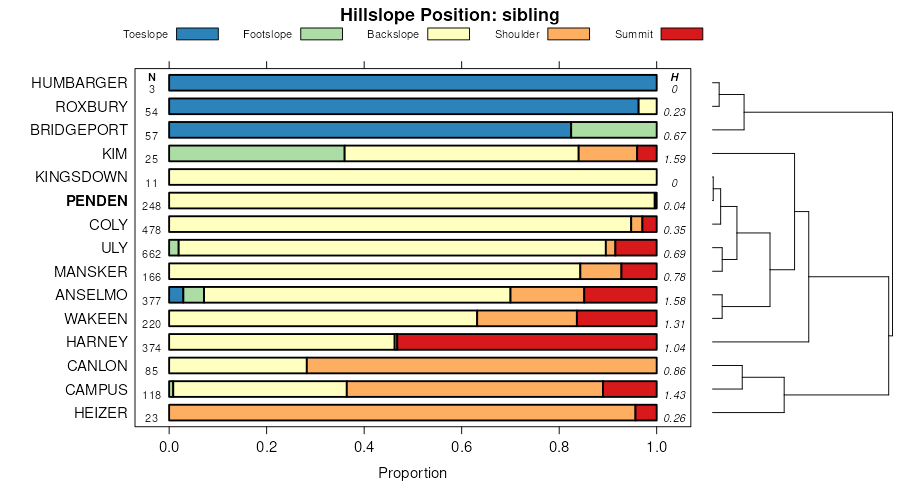 Hillslope Position: sibling

Toeslope Footslope Backslope Shoulder Summit

| | N | H |
|---|---|---|
| HUMBARGER | 3 | 0 |
| ROXBURY | 54 | 0.23 |
| BRIDGEPORT | 57 | 0.67 |
| KIM | 25 | 1.59 |
| KINGSDOWN | 11 | 0 |
| **PENDEN** | 248 | 0.04 |
| COLY | 478 | 0.35 |
| ULY | 662 | 0.69 |
| MANSKER | 166 | 0.78 |
| ANSELMO | 377 | 1.58 |
| WAKEEN | 220 | 1.31 |
| HARNEY | 374 | 1.04 |
| CANLON | 85 | 0.86 |
| CAMPUS | 118 | 1.43 |
| HEIZER | 23 | 0.26 |

0.0 0.2 0.4 0.6 0.8 1.0

Proportion